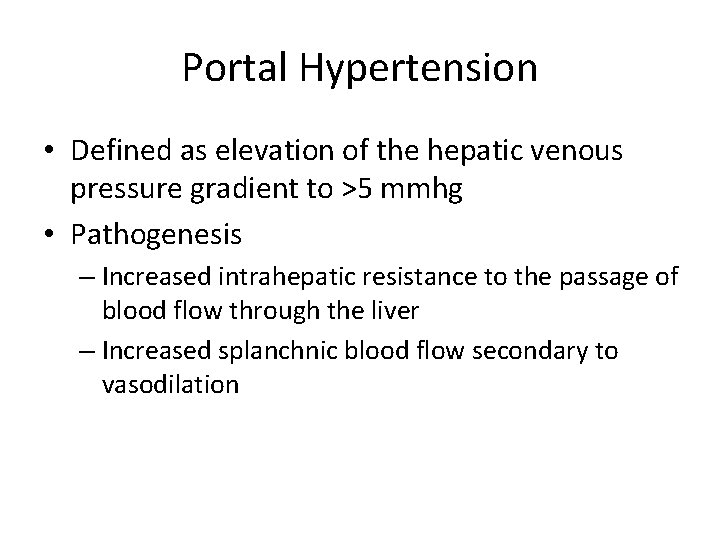 Portal Hypertension

• Defined as elevation of the hepatic venous pressure gradient to >5 mmhg
• Pathogenesis
– Increased intrahepatic resistance to the passage of blood flow through the liver
– Increased splanchnic blood flow secondary to vasodilation